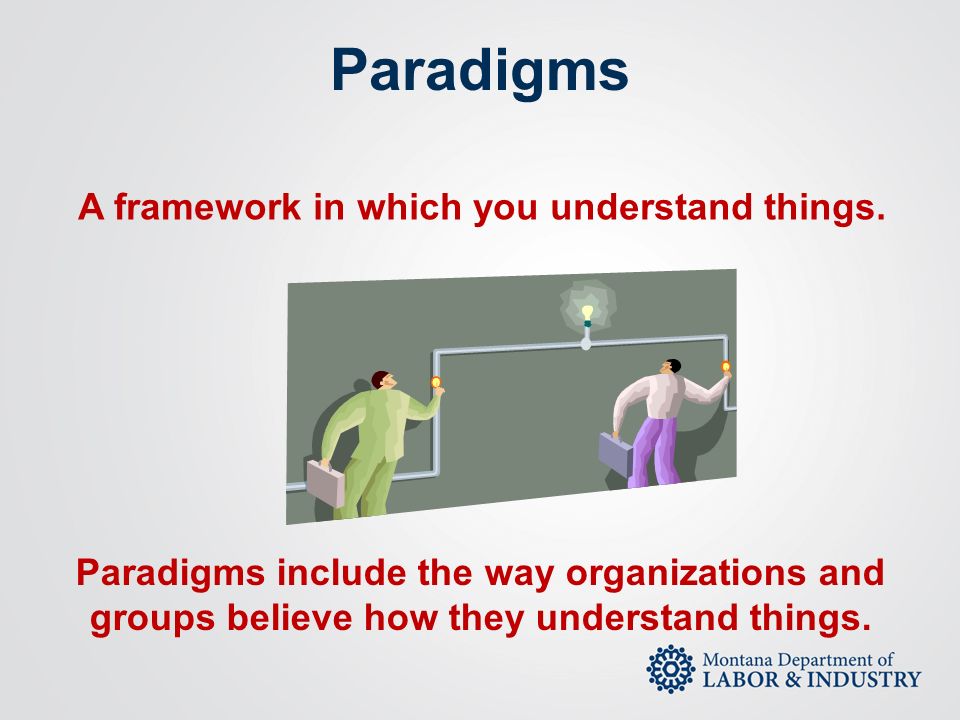 Paradigms

A framework in which you understand things.

Paradigms include the way organizations and groups believe how they understand things.

Montana Department of
LABOR & INDUSTRY